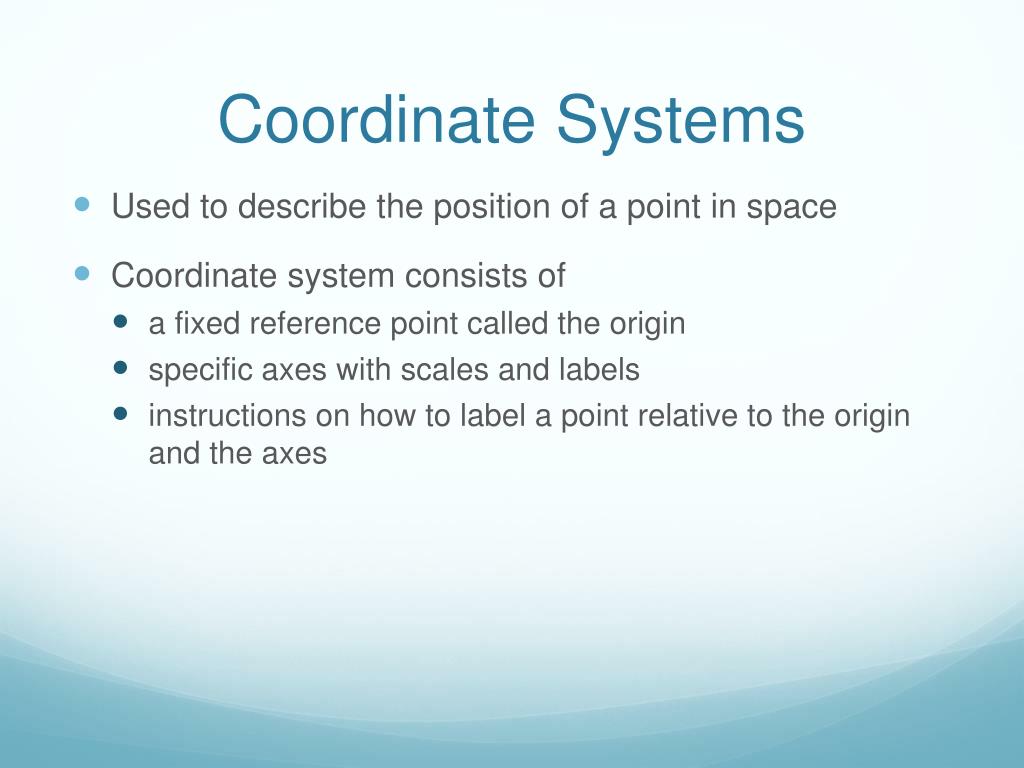 Coordinate Systems

- Used to describe the position of a point in space
- Coordinate system consists of
  - a fixed reference point called the origin
  - specific axes with scales and labels
  - instructions on how to label a point relative to the origin and the axes